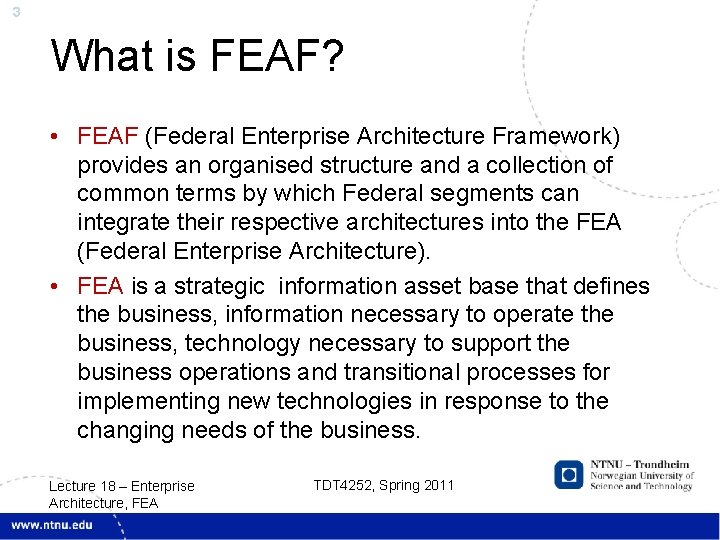 3

What is FEAF?

• FEAF (Federal Enterprise Architecture Framework) provides an organised structure and a collection of common terms by which Federal segments can integrate their respective architectures into the FEA (Federal Enterprise Architecture).

• FEA is a strategic information asset base that defines the business, information necessary to operate the business, technology necessary to support the business operations and transitional processes for implementing new technologies in response to the changing needs of the business.

Lecture 18 – Enterprise Architecture, FEA

TDT4252, Spring 2011

NTNU – Trondheim
Norwegian University of Science and Technology

www.ntnu.edu